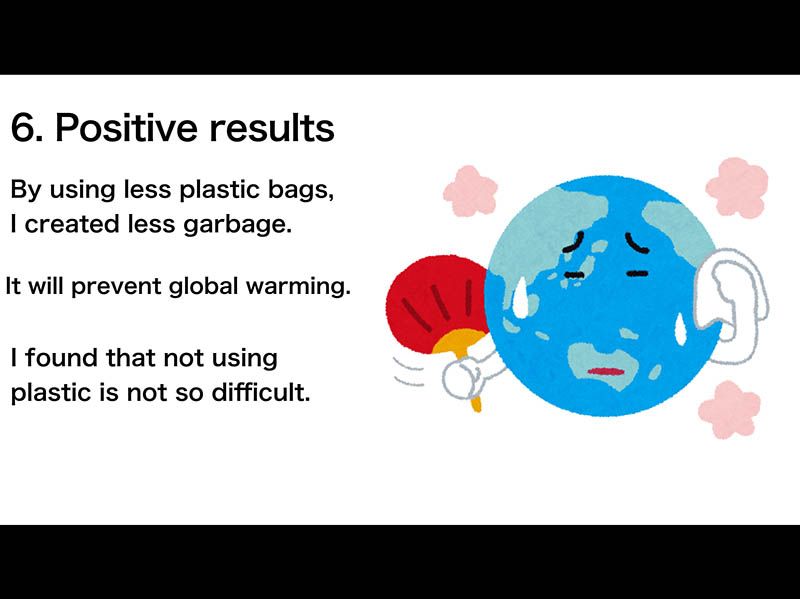 6. Positive results

By using less plastic bags, I created less garbage.

It will prevent global warming.

I found that not using plastic is not so difficult.